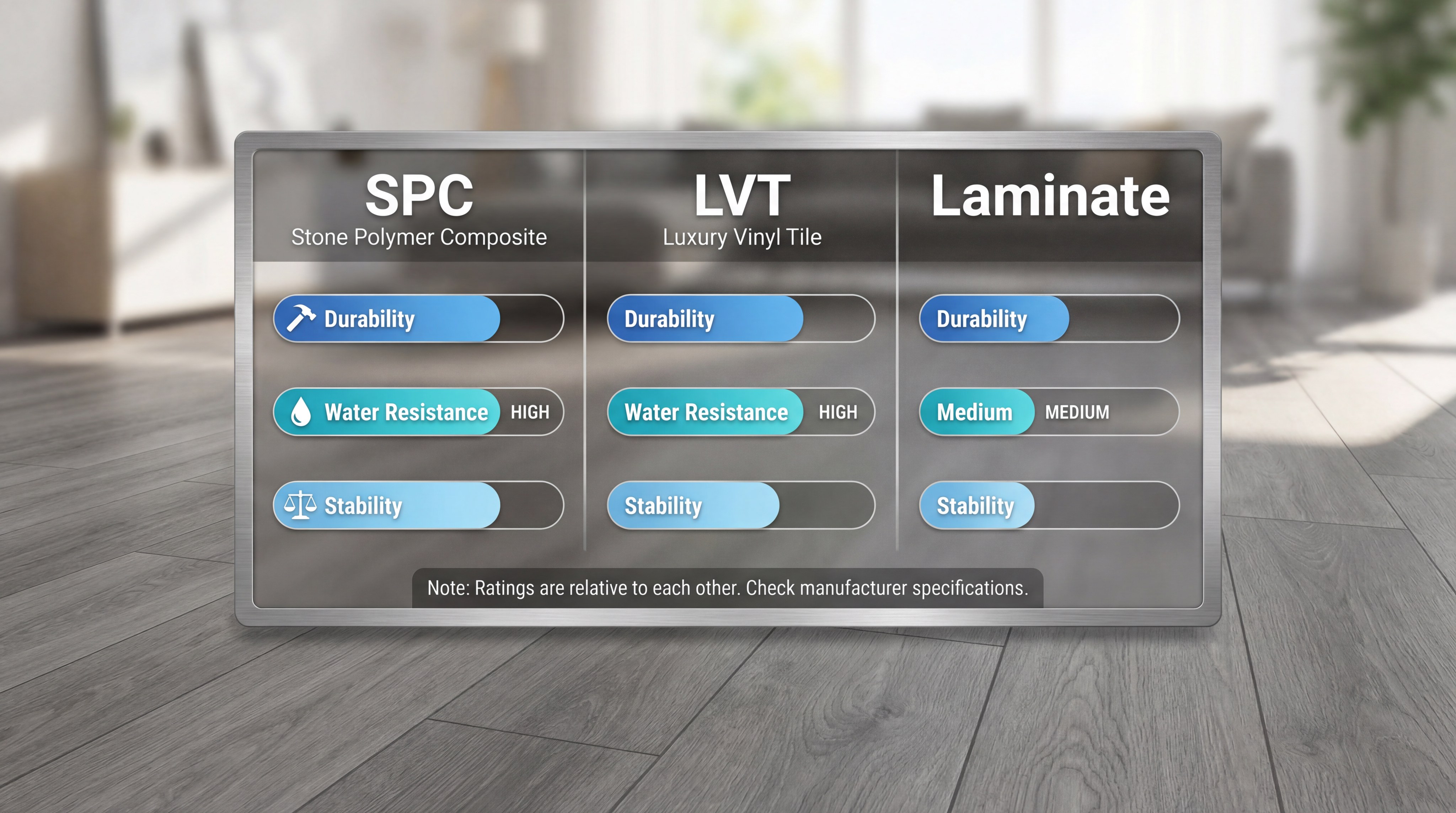 SPC
Stone Polymer Composite

Durability

Water Resistance HIGH

Stability

LVT
Luxury Vinyl Tile

Durability

Water Resistance HIGH

Stability

Laminate

Durability

Medium MEDIUM

Stability

Note: Ratings are relative to each other. Check manufacturer specifications.